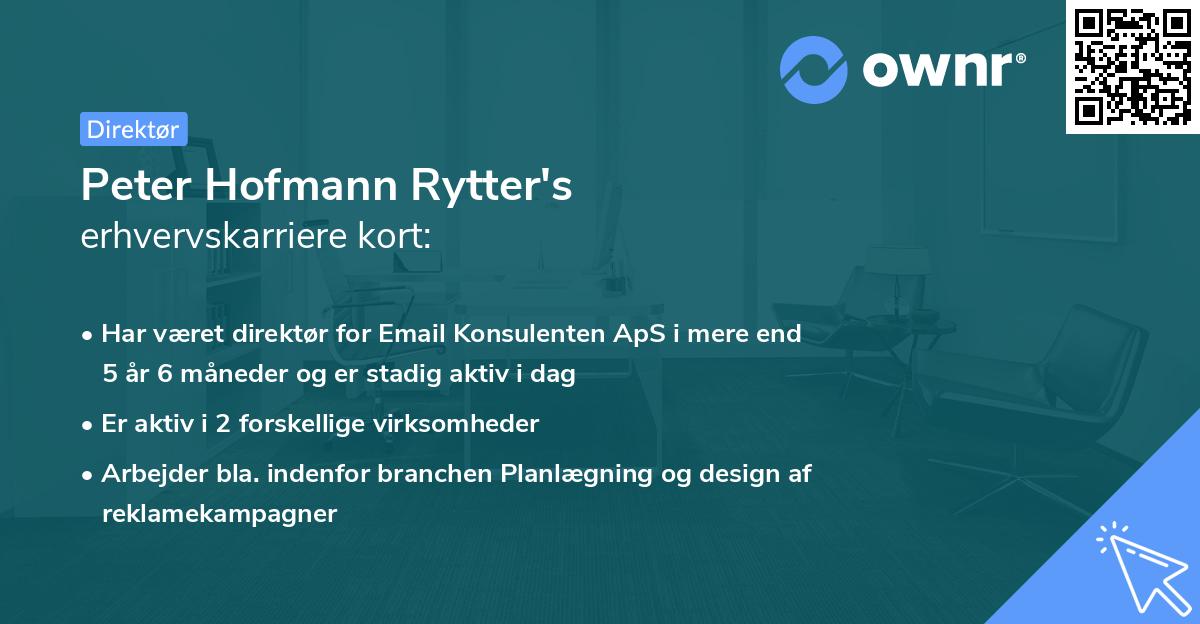 ownr®

Direktør

Peter Hofmann Rytter's
erhvervskarriere kort:

• Har været direktør for Email Konsulenten ApS i mere end 5 år 6 måneder og er stadig aktiv i dag
• Er aktiv i 2 forskellige virksomheder
• Arbejder bla. indenfor branchen Planlægning og design af reklamekampagner